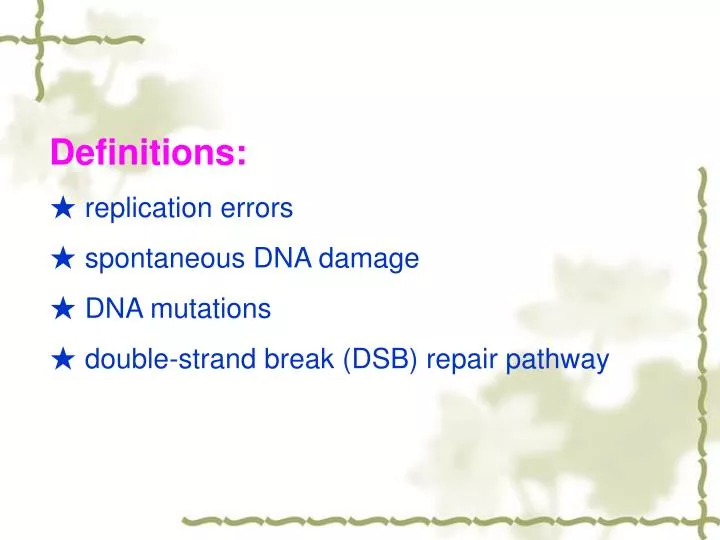 Definitions:

★ replication errors

★ spontaneous DNA damage

★ DNA mutations

★ double-strand break (DSB) repair pathway